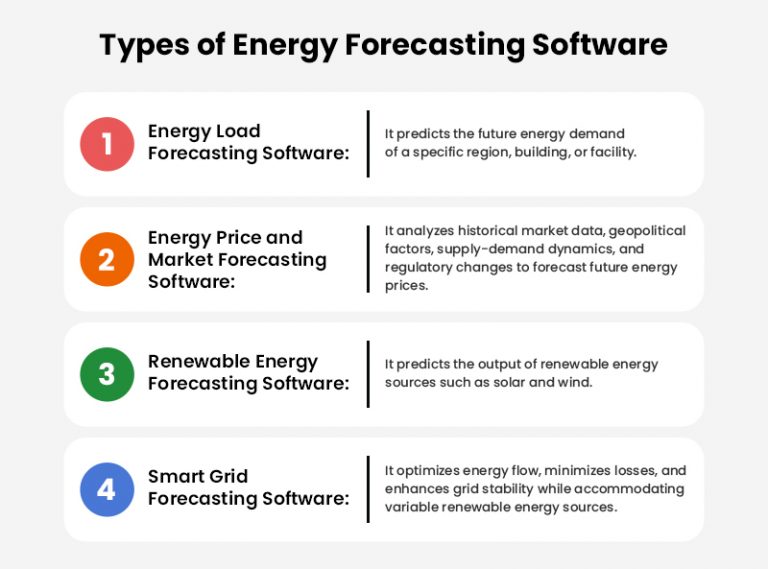 Types of Energy Forecasting Software

1 Energy Load Forecasting Software:

It predicts the future energy demand of a specific region, building, or facility.

2 Energy Price and Market Forecasting Software:

It analyzes historical market data, geopolitical factors, supply-demand dynamics, and regulatory changes to forecast future energy prices.

3 Renewable Energy Forecasting Software:

It predicts the output of renewable energy sources such as solar and wind.

4 Smart Grid Forecasting Software:

It optimizes energy flow, minimizes losses, and enhances grid stability while accommodating variable renewable energy sources.